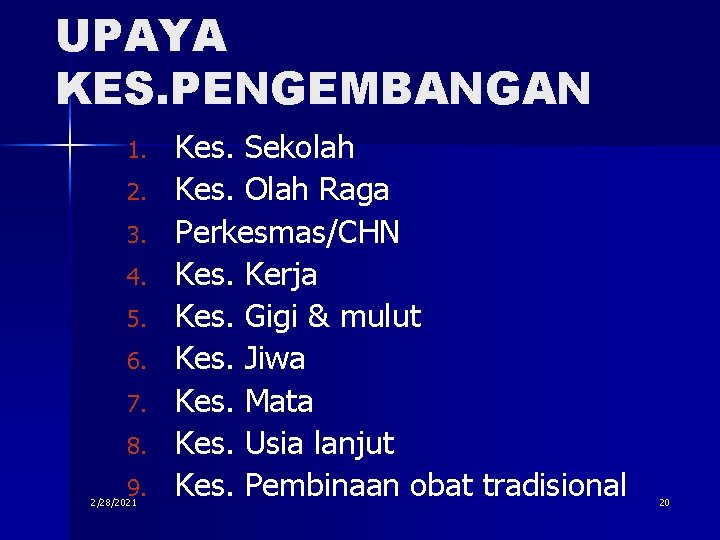 UPAYA KES.PENGEMBANGAN

1. Kes. Sekolah
2. Kes. Olah Raga
3. Perkesmas/CHN
4. Kes. Kerja
5. Kes. Gigi & mulut
6. Kes. Jiwa
7. Kes. Mata
8. Kes. Usia lanjut
9. Kes. Pembinaan obat tradisional

2/28/2021

20